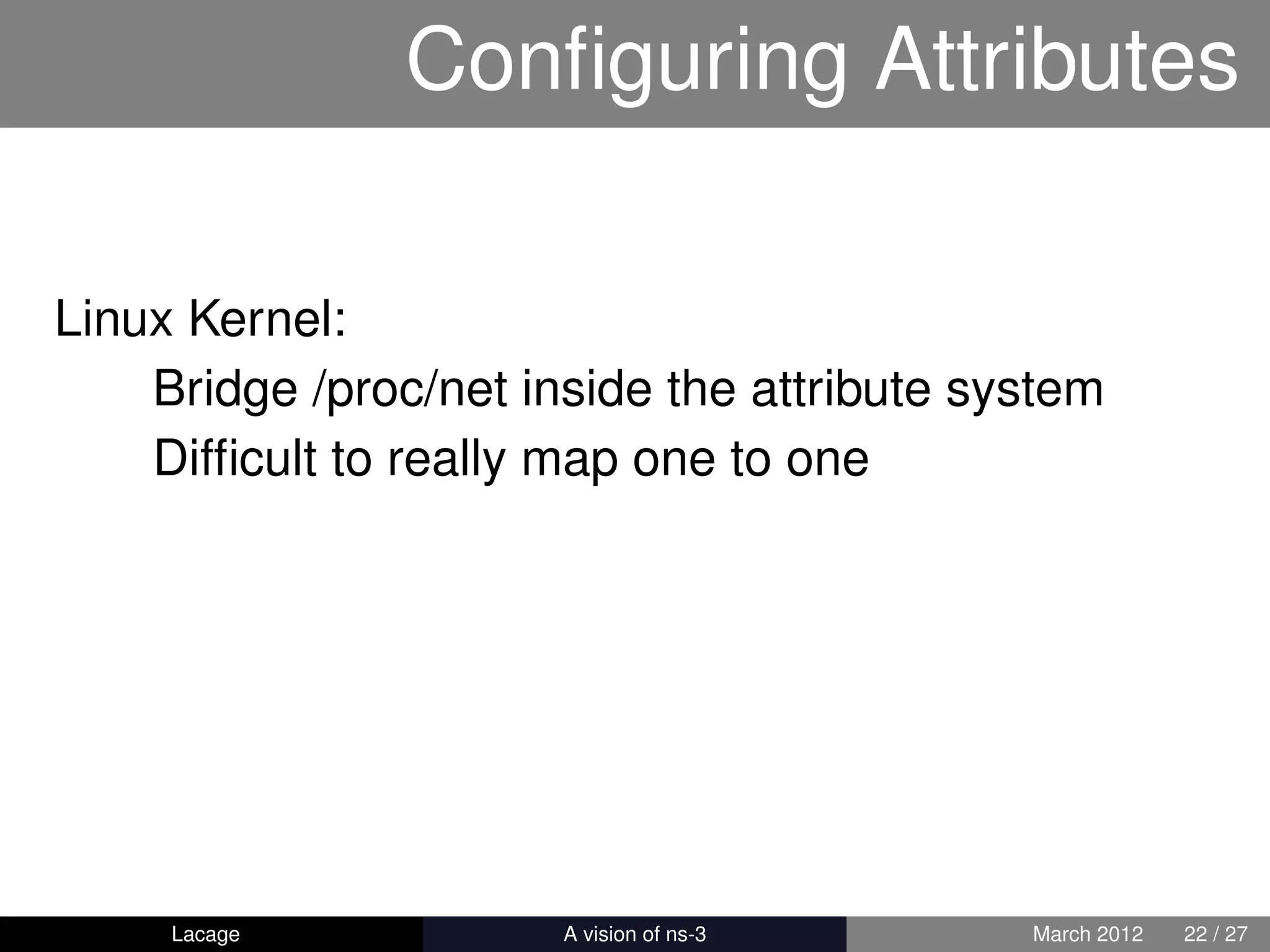 Configuring Attributes

Linux Kernel:

Bridge /proc/net inside the attribute system

Difficult to really map one to one

Lacage

A vision of ns-3

March 2012

22 / 27